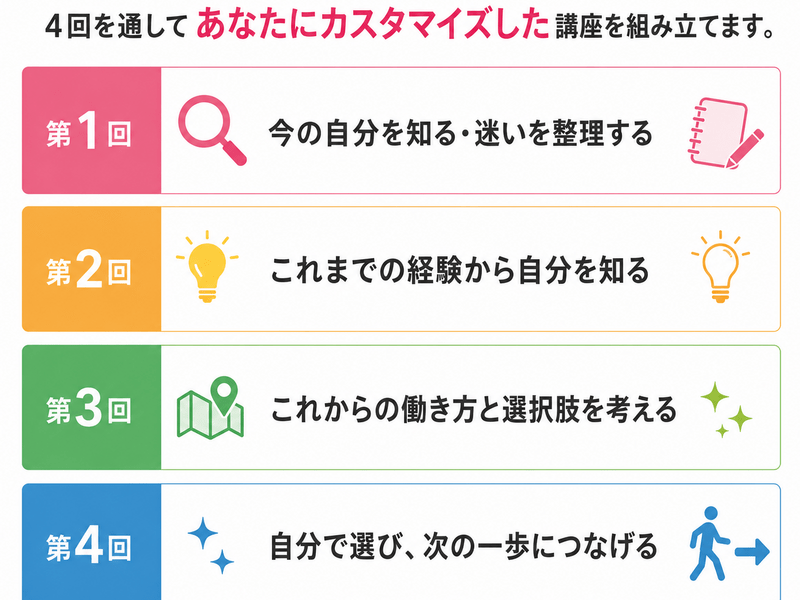 4回を通して あなたにカスタマイズした 講座を組み立てます。

第1回 今の自分を知る・迷いを整理する

第2回 これまでの経験から自分を知る

第3回 これからの働き方と選択肢を考える

第4回 自分で選び、次の一歩につなげる